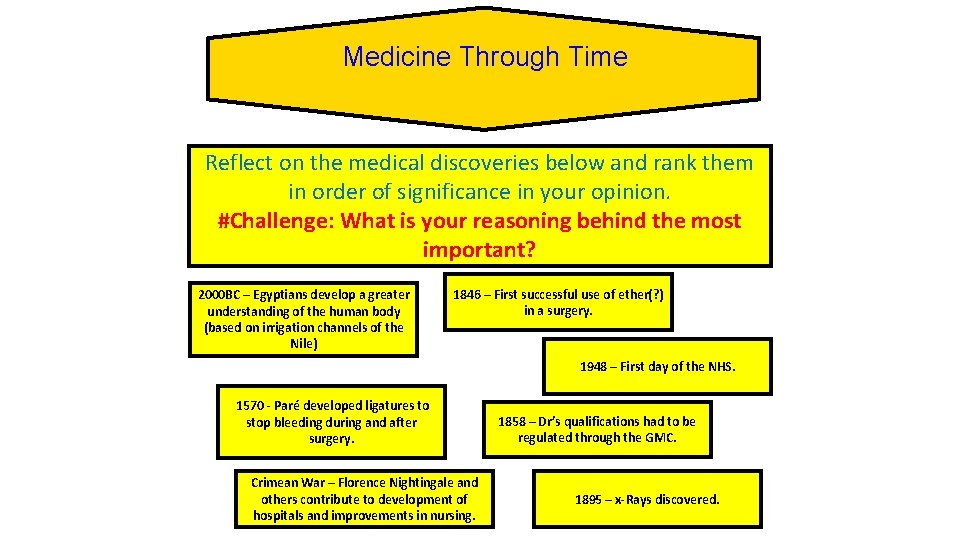 Medicine Through Time

Reflect on the medical discoveries below and rank them in order of significance in your opinion.
#Challenge: What is your reasoning behind the most important?

2000BC – Egyptians develop a greater understanding of the human body (based on irrigation channels of the Nile)

1846 – First successful use of ether(?) in a surgery.

1948 – First day of the NHS.

1570 - Paré developed ligatures to stop bleeding during and after surgery.

1858 – Dr's qualifications had to be regulated through the GMC.

Crimean War – Florence Nightingale and others contribute to development of hospitals and improvements in nursing.

1895 – x-Rays discovered.